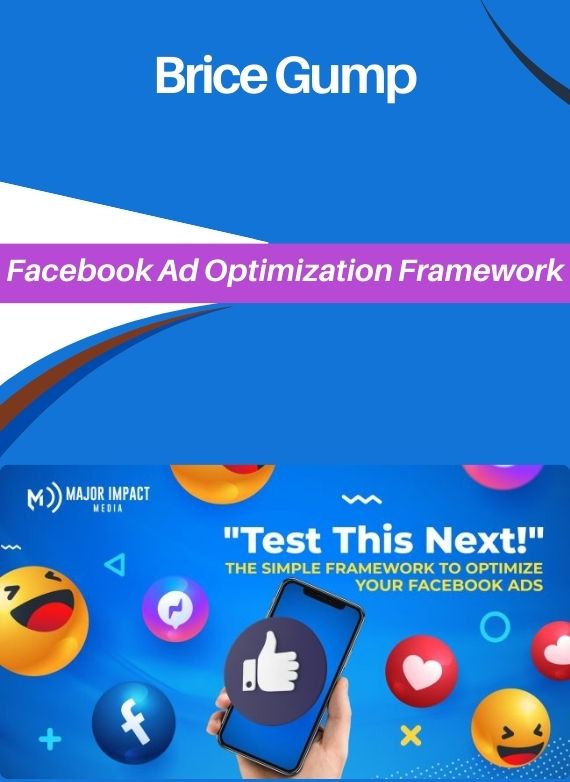 Brice Gump

Facebook Ad Optimization Framework

MAJOR IMPACT MEDIA

"Test This Next!"
THE SIMPLE FRAMEWORK TO OPTIMIZE YOUR FACEBOOK ADS